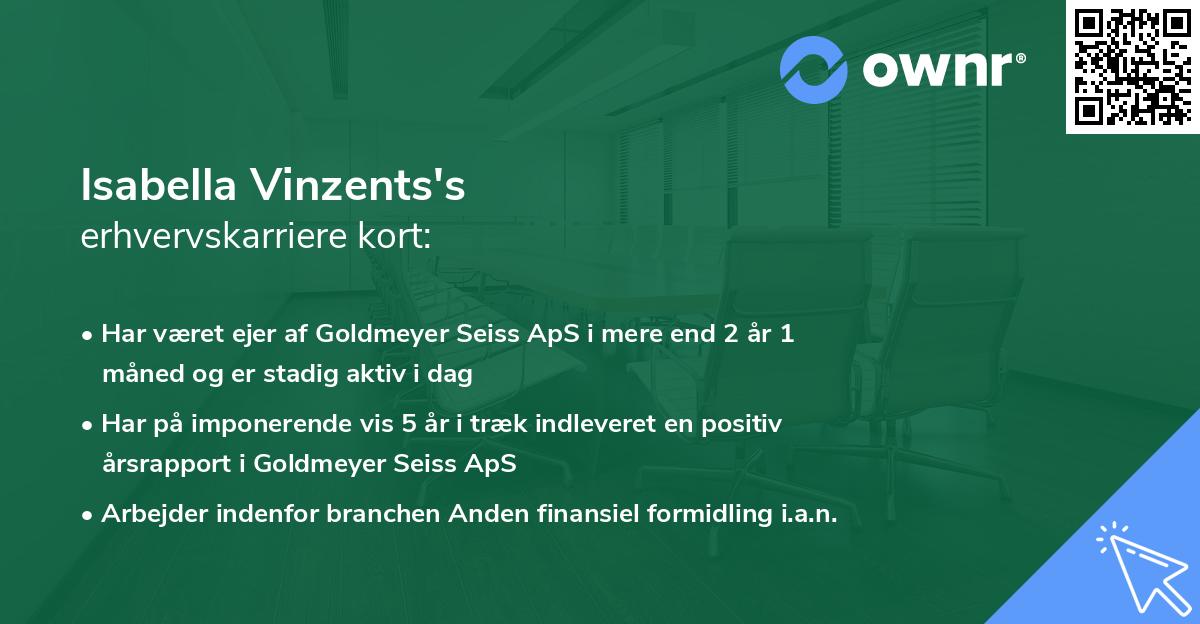 ownr®

Isabella Vinzents's
erhvervskarriere kort:

• Har været ejer af Goldmeyer Seiss ApS i mere end 2 år 1 måned og er stadig aktiv i dag
• Har på imponerende vis 5 år i træk indleveret en positiv årsrapport i Goldmeyer Seiss ApS
• Arbejder indenfor branchen Anden finansiel formidling i.a.n.